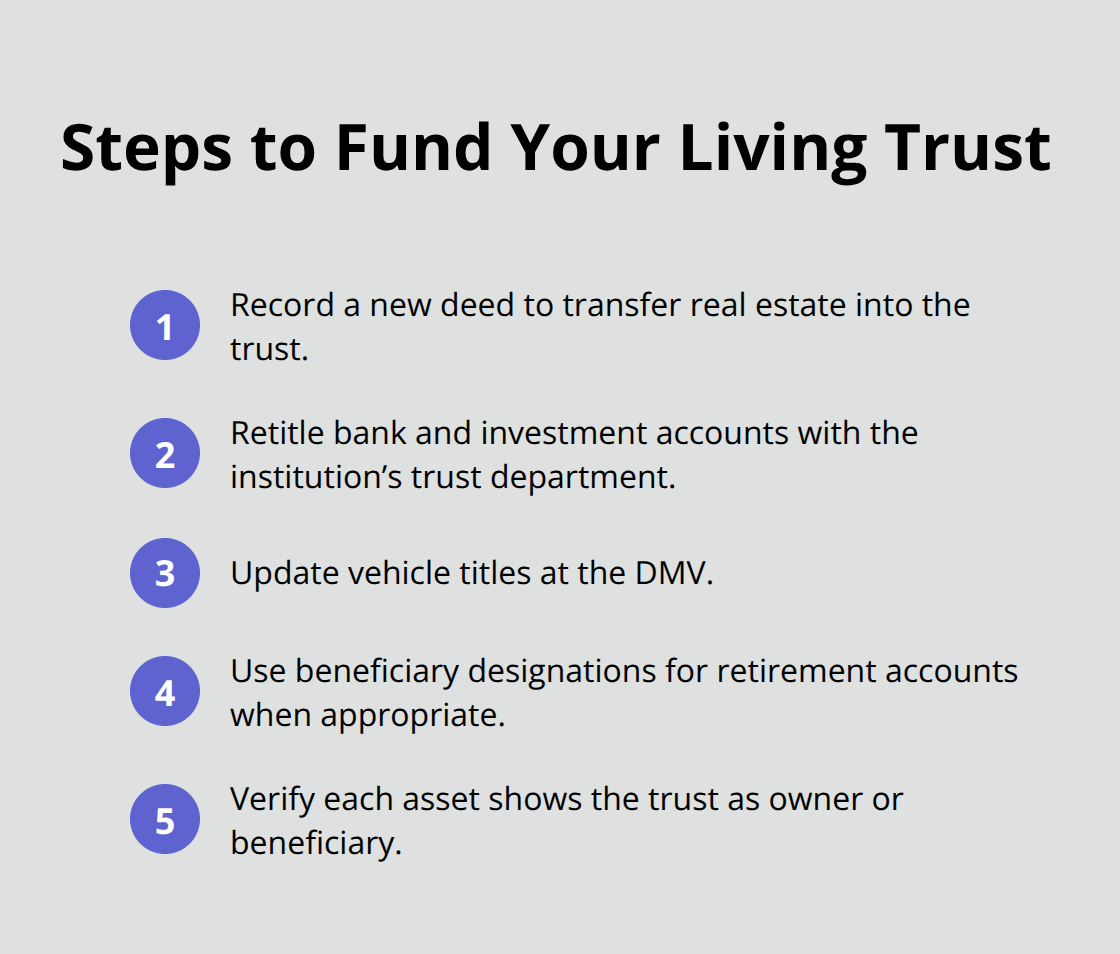 Steps to Fund Your Living Trust

1 Record a new deed to transfer real estate into the trust.

2 Retitle bank and investment accounts with the institution’s trust department.

3 Update vehicle titles at the DMV.

4 Use beneficiary designations for retirement accounts when appropriate.

5 Verify each asset shows the trust as owner or beneficiary.